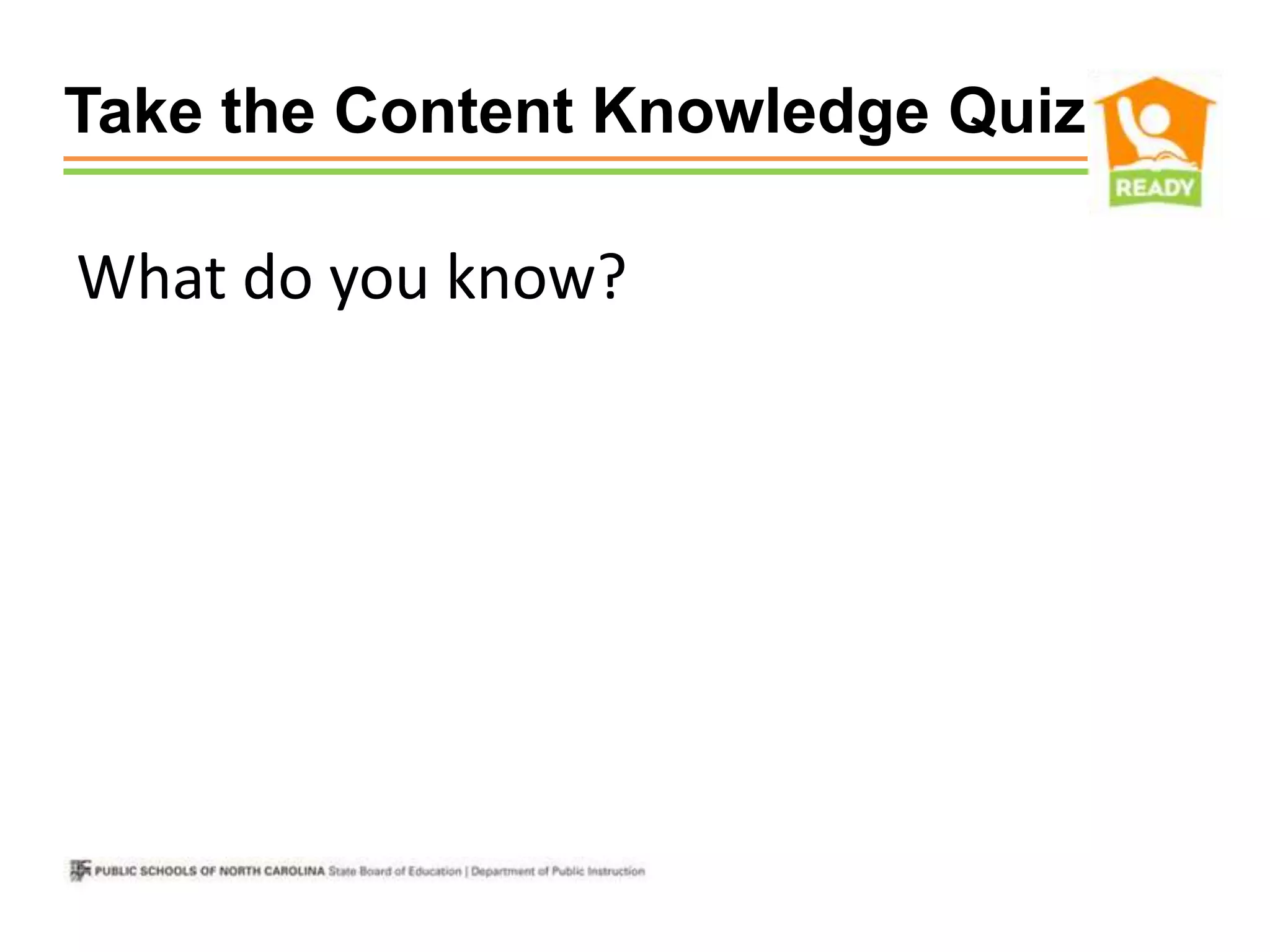 Take the Content Knowledge Quiz

READY

What do you know?

PUBLIC SCHOOLS OF NORTH CAROLINA State Board of Education | Department of Public Instruction